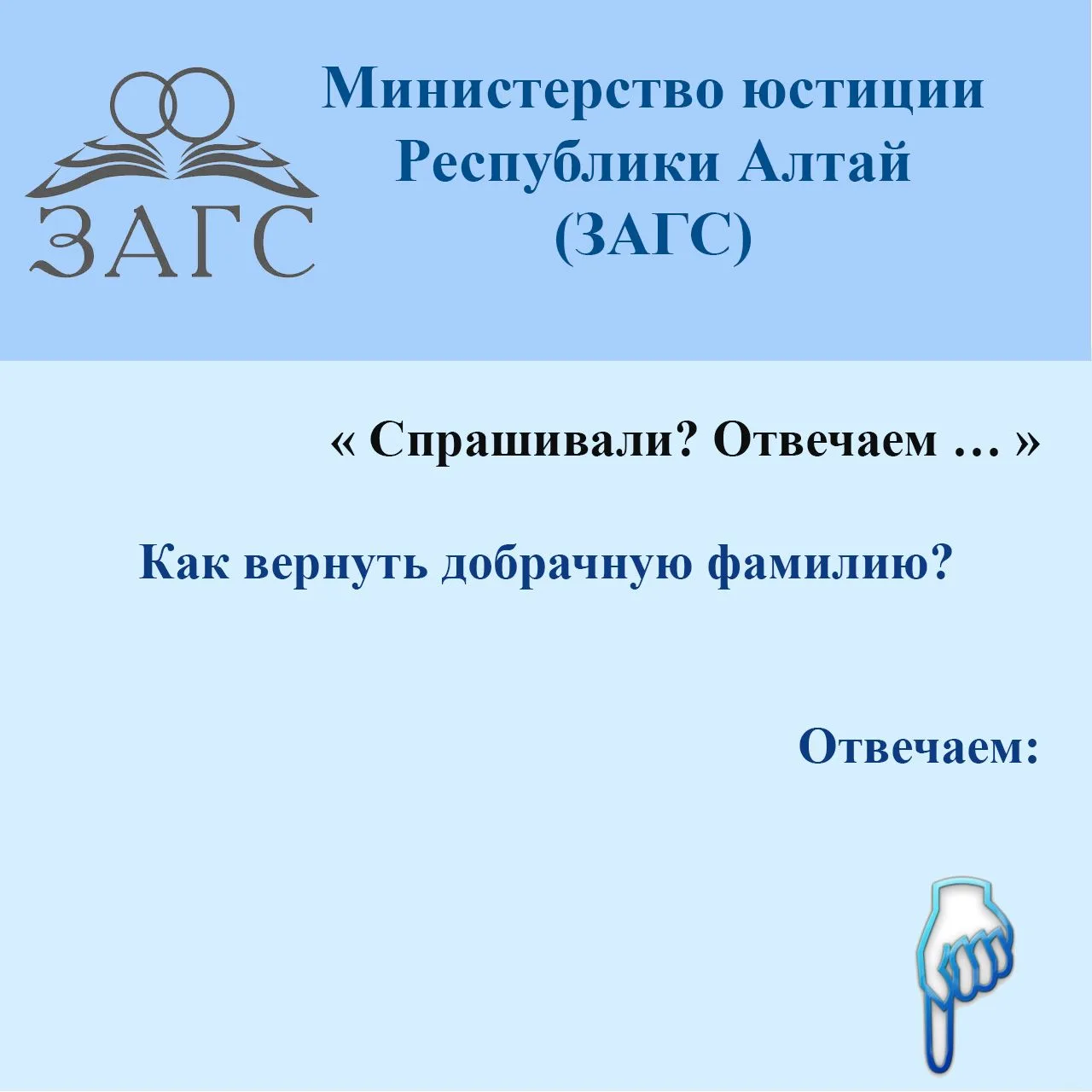 ЗАГС

Министерство юстиции Республики Алтай (ЗАГС)

« Спрашивали? Отвечаем … »

Как вернуть добрачную фамилию?

Отвечаем: